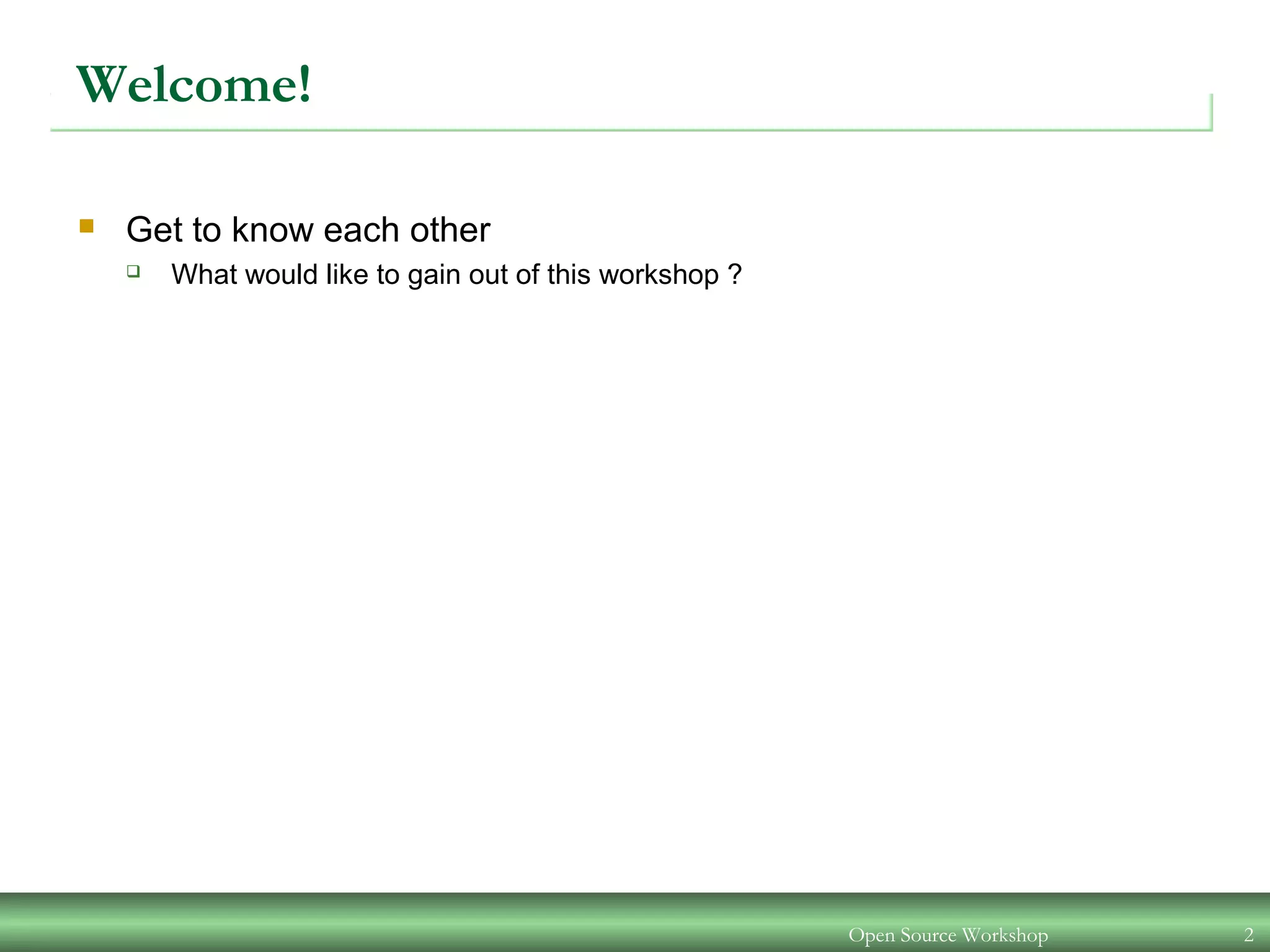 Welcome!

Get to know each other

What would like to gain out of this workshop ?

Open Source Workshop 2